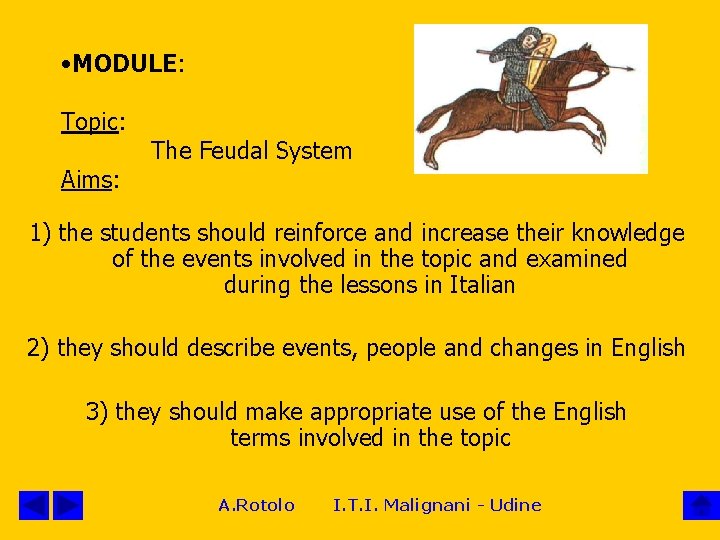 •MODULE:

Topic:
The Feudal System
Aims:

1) the students should reinforce and increase their knowledge of the events involved in the topic and examined during the lessons in Italian

2) they should describe events, people and changes in English

3) they should make appropriate use of the English terms involved in the topic

A.Rotolo I.T.I. Malignani - Udine